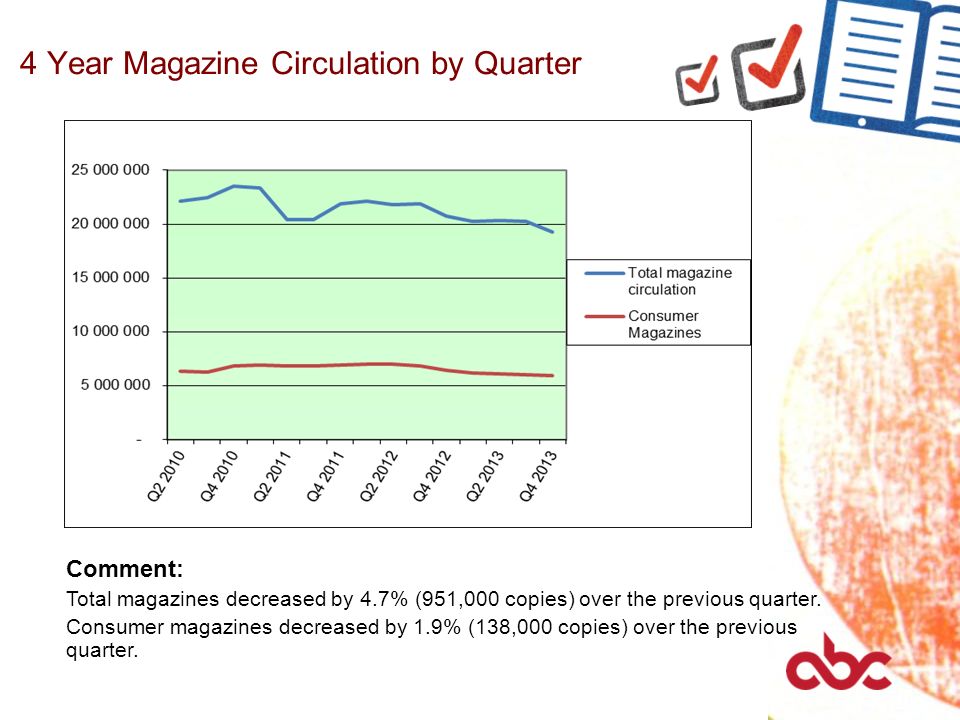 4 Year Magazine Circulation by Quarter

25 000 000
20 000 000
15 000 000
10 000 000
5 000 000
-

Q2 2010
Q4 2010
Q2 2011
Q4 2011
Q2 2012
Q4 2012
Q2 2013
Q4 2013

Total magazine circulation
Consumer Magazines

Comment:

Total magazines decreased by 4.7% (951,000 copies) over the previous quarter.

Consumer magazines decreased by 1.9% (138,000 copies) over the previous quarter.

abc